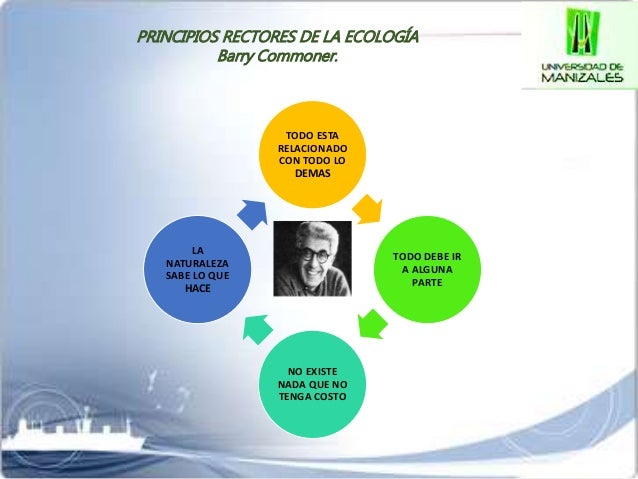 PRINCIPIOS RECTORES DE LA ECOLOGÍA
Barry Commoner.

UNIVERSIDAD DE MANIZALES

TODO ESTA RELACIONADO CON TODO LO DEMAS

TODO DEBE IR A ALGUNA PARTE

NO EXISTE NADA QUE NO TENGA COSTO

LA NATURALEZA SABE LO QUE HACE